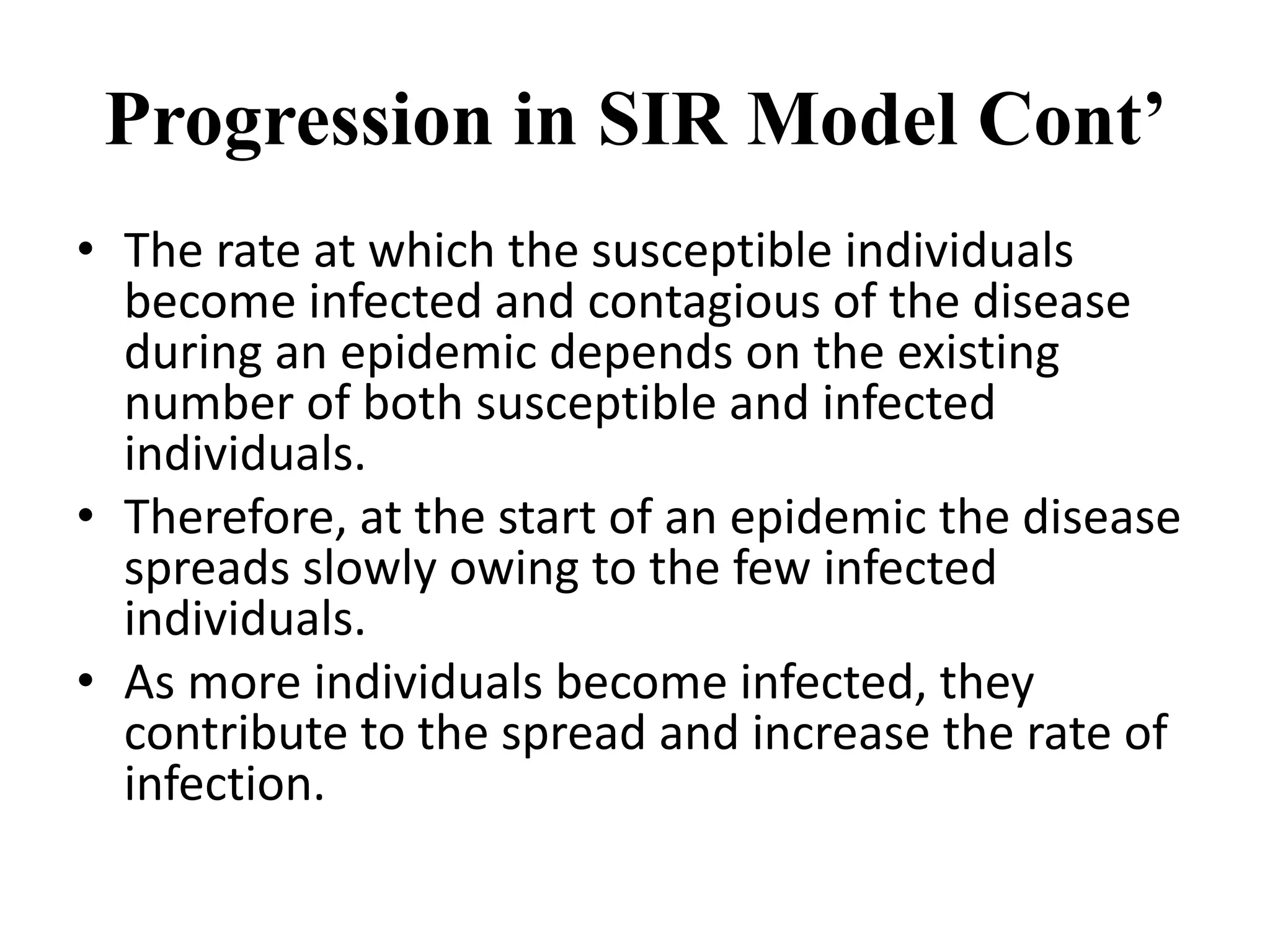 Progression in SIR Model Cont’

• The rate at which the susceptible individuals become infected and contagious of the disease during an epidemic depends on the existing number of both susceptible and infected individuals.
• Therefore, at the start of an epidemic the disease spreads slowly owing to the few infected individuals.
• As more individuals become infected, they contribute to the spread and increase the rate of infection.